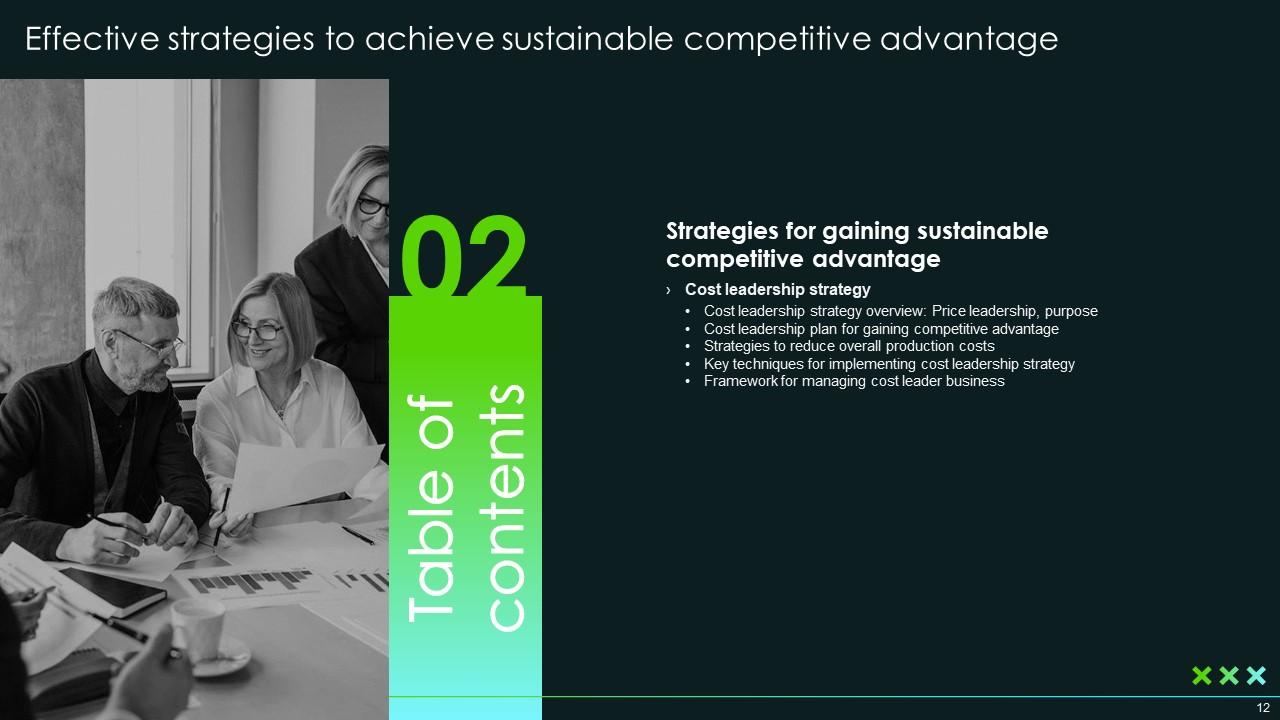 Effective strategies to achieve sustainable competitive advantage

02

Table of contents

Strategies for gaining sustainable competitive advantage

› Cost leadership strategy
• Cost leadership strategy overview: Price leadership, purpose
• Cost leadership plan for gaining competitive advantage
• Strategies to reduce overall production costs
• Key techniques for implementing cost leadership strategy
• Framework for managing cost leader business

12